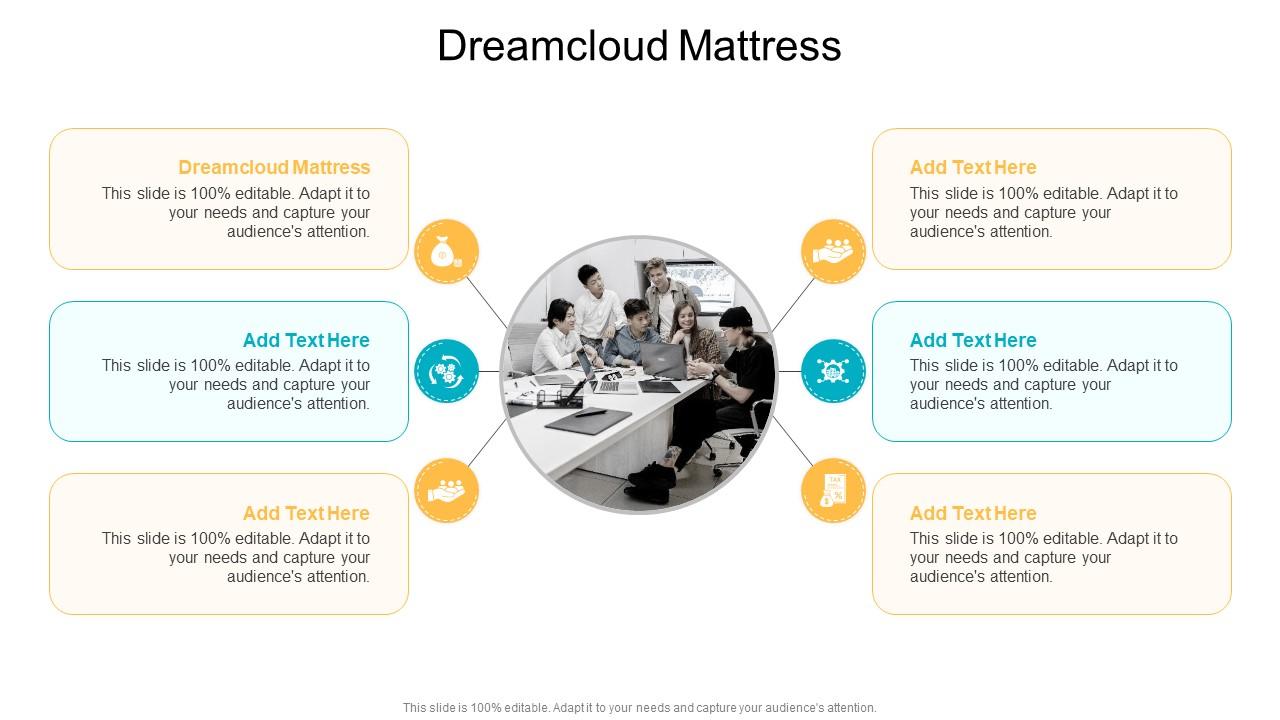 Dreamcloud Mattress

Dreamcloud Mattress
This slide is 100% editable. Adapt it to your needs and capture your audience's attention.

Add Text Here
This slide is 100% editable. Adapt it to your needs and capture your audience's attention.

Add Text Here
This slide is 100% editable. Adapt it to your needs and capture your audience's attention.

Add Text Here
This slide is 100% editable. Adapt it to your needs and capture your audience's attention.

Add Text Here
This slide is 100% editable. Adapt it to your needs and capture your audience's attention.

Add Text Here
This slide is 100% editable. Adapt it to your needs and capture your audience's attention.

TAX
%

This slide is 100% editable. Adapt it to your needs and capture your audience's attention.